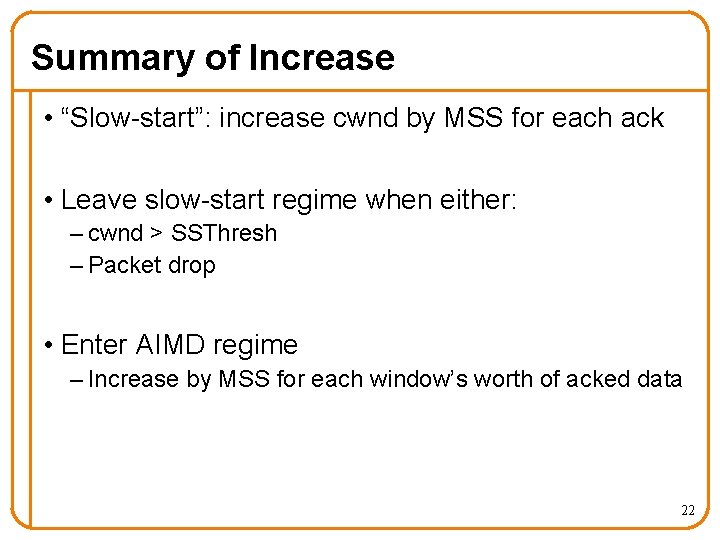 Summary of Increase

• “Slow-start”: increase cwnd by MSS for each ack

• Leave slow-start regime when either:
– cwnd > SSThresh
– Packet drop

• Enter AIMD regime
– Increase by MSS for each window’s worth of acked data

22